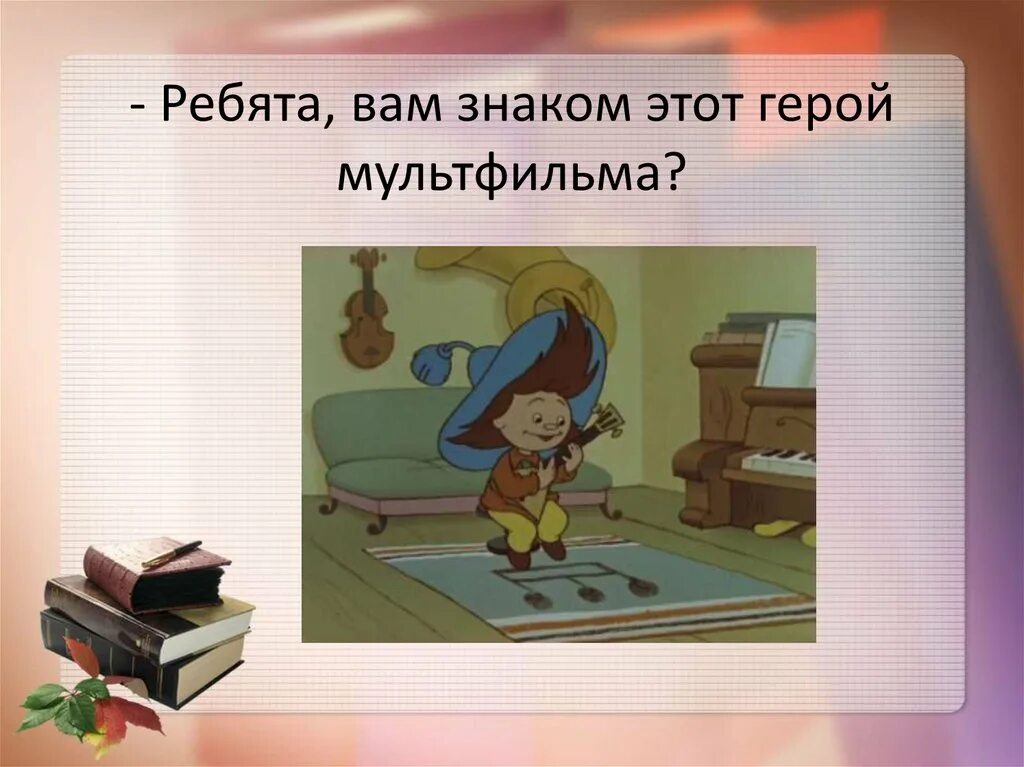 - Ребята, вам знаком этот герой мультфильма?